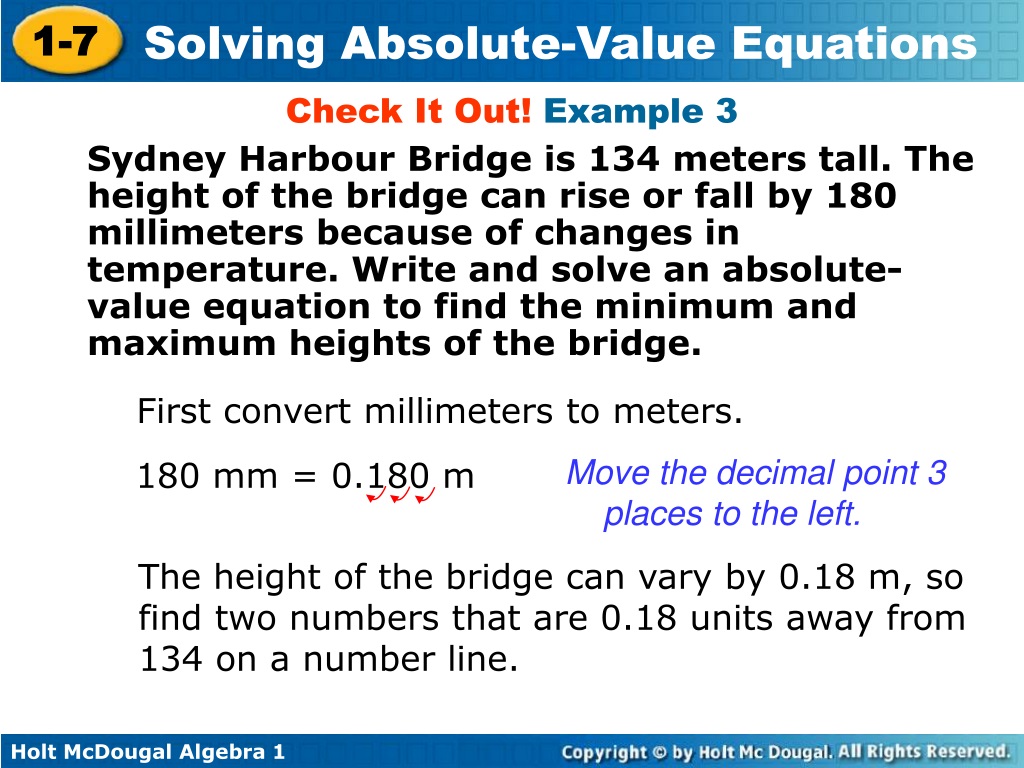 1-7 Solving Absolute-Value Equations

Check It Out! Example 3

Sydney Harbour Bridge is 134 meters tall. The height of the bridge can rise or fall by 180 millimeters because of changes in temperature. Write and solve an absolute-value equation to find the minimum and maximum heights of the bridge.

First convert millimeters to meters.

180 mm = 0.180 m

Move the decimal point 3 places to the left.

The height of the bridge can vary by 0.18 m, so find two numbers that are 0.18 units away from 134 on a number line.

Holt McDougal Algebra 1

Copyright © by Holt Mc Dougal. All Rights Reserved.